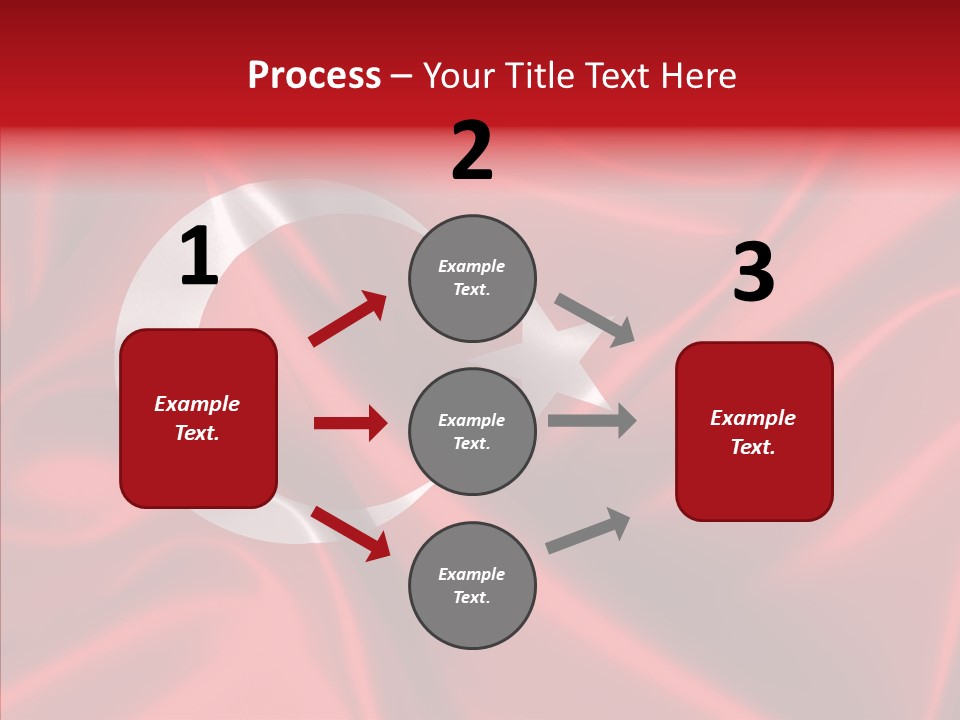 Process – Your Title Text Here

1

Example Text.

2

Example Text.

Example Text.

Example Text.

3

Example Text.